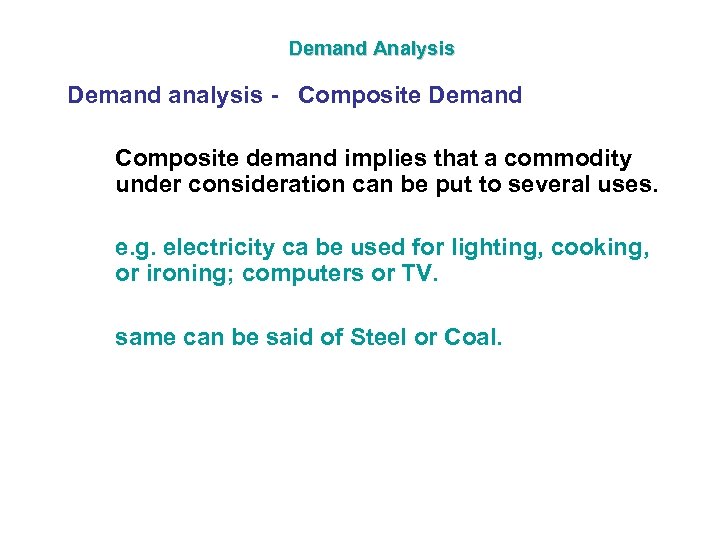 Demand Analysis

Demand analysis - Composite Demand

Composite demand implies that a commodity under consideration can be put to several uses.

e.g. electricity ca be used for lighting, cooking, or ironing; computers or TV.

same can be said of Steel or Coal.